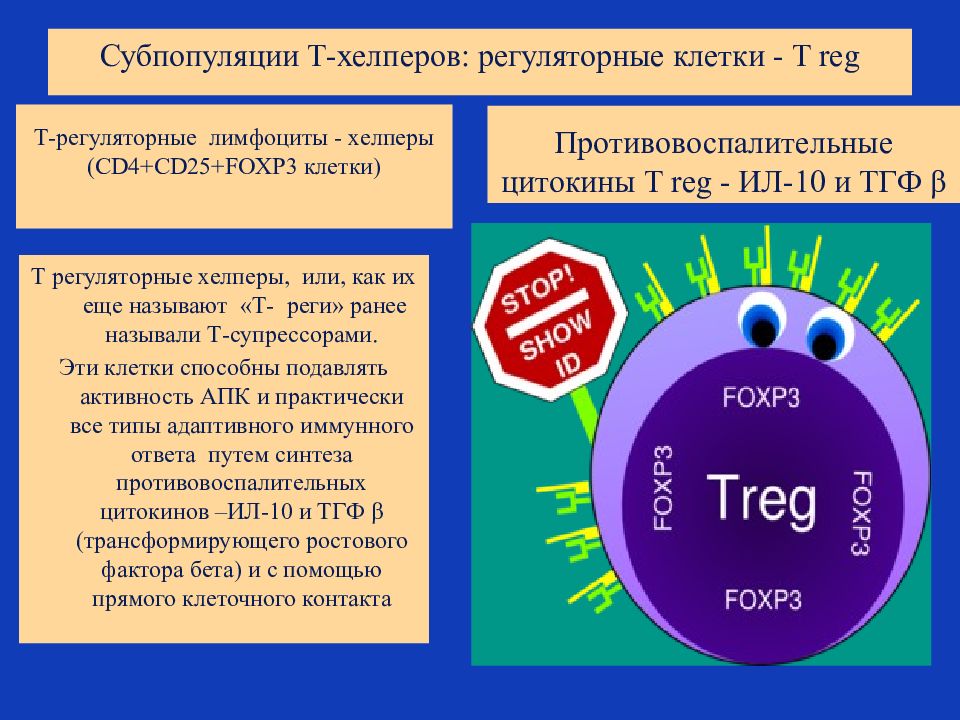 Субпопуляции Т-хелперов: регуляторные клетки - T reg

Т-регуляторные лимфоциты - хелперы (CD4+CD25+FOXP3 клетки)

Противовоспалительные цитокины T reg - ИЛ-10 и ТГФ β

Т регуляторные хелперы, или, как их еще называют «Т- реги» ранее называли Т-супрессорами.

Эти клетки способны подавлять активность АПК и практически все типы адаптивного иммунного ответа путем синтеза противовоспалительных цитокинов –ИЛ-10 и ТГФ β (трансформирующего ростового фактора бета) и с помощью прямого клеточного контакта

STOP! SHOW ID

FOXP3

FOXP3

Treg

FOXP3

FOXP3